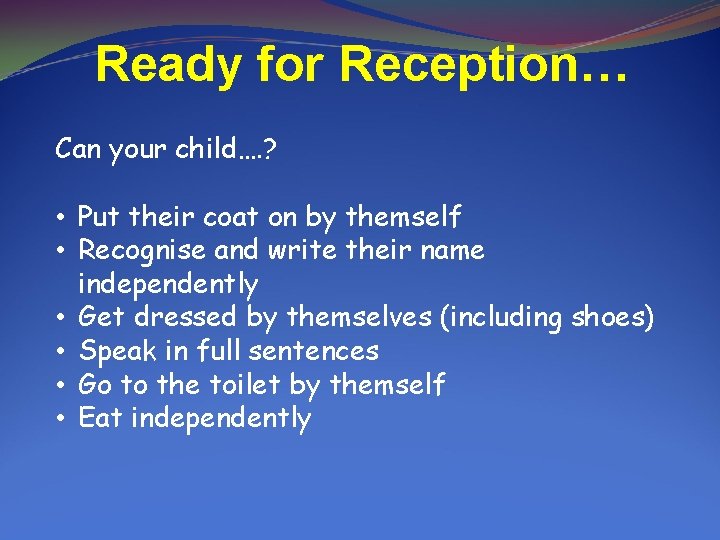 Ready for Reception…

Can your child….?

• Put their coat on by themself
• Recognise and write their name independently
• Get dressed by themselves (including shoes)
• Speak in full sentences
• Go to the toilet by themself
• Eat independently